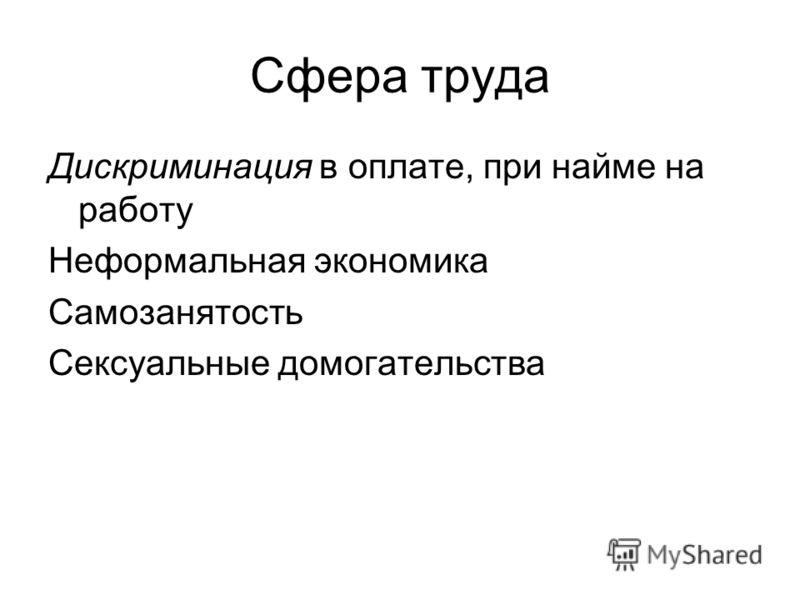 Сфера труда

Дискриминация в оплате, при найме на работу

Неформальная экономика

Самозанятость

Сексуальные домогательства

MyShared